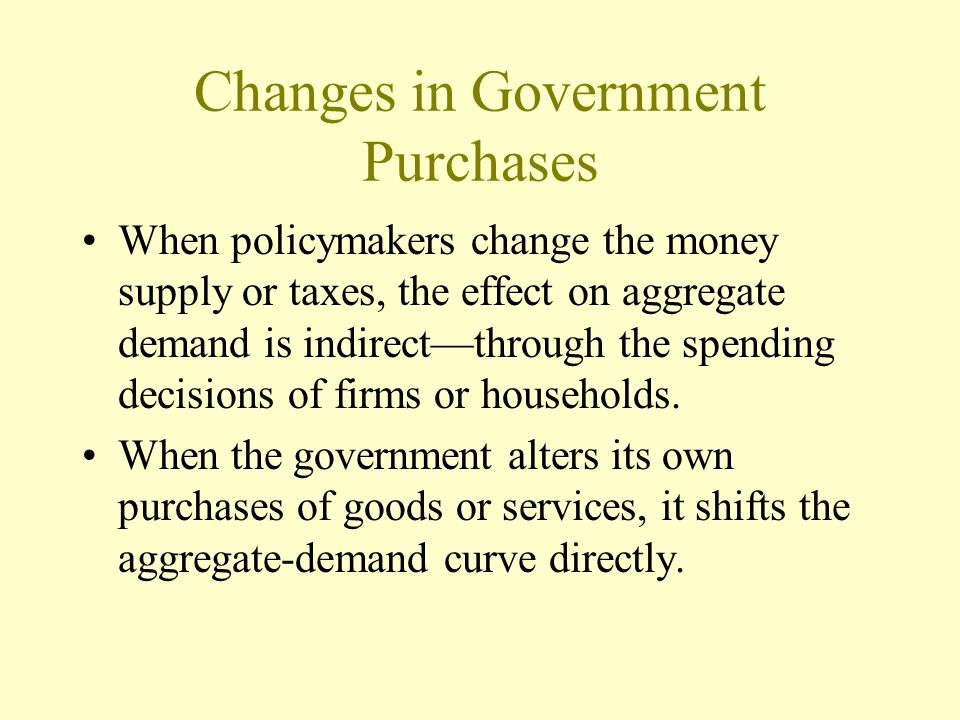 Changes in Government Purchases

• When policymakers change the money supply or taxes, the effect on aggregate demand is indirect—through the spending decisions of firms or households.

• When the government alters its own purchases of goods or services, it shifts the aggregate-demand curve directly.